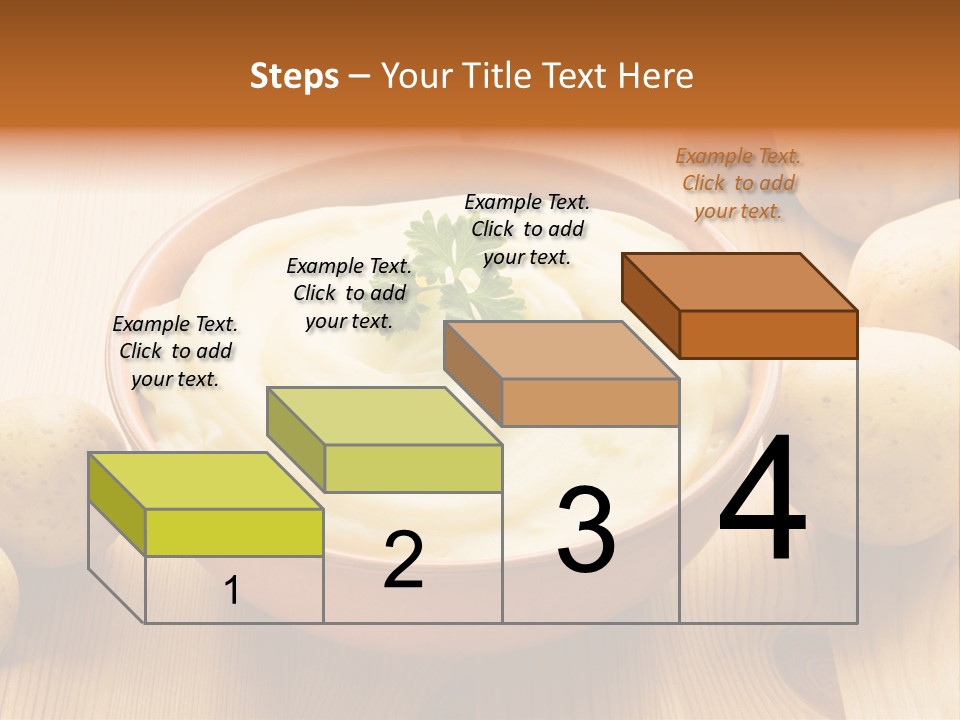 Steps – Your Title Text Here

Example Text. Click to add your text.

Example Text. Click to add your text.

Example Text. Click to add your text.

Example Text. Click to add your text.

1

2

3

4